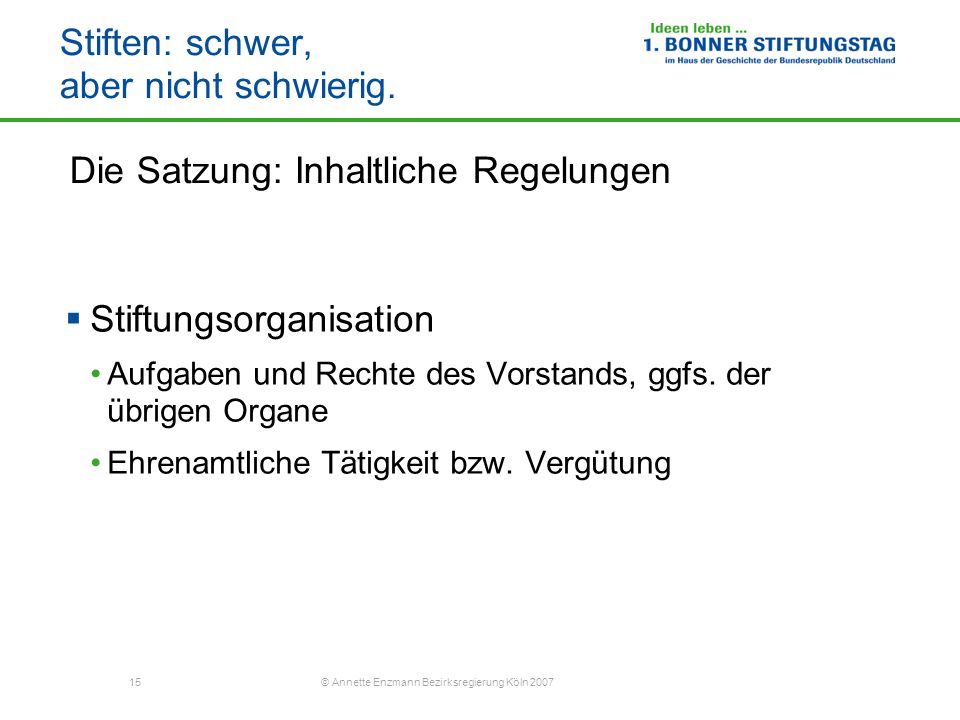 Stiften: schwer, aber nicht schwierig.

Ideen leben ...
1. BONNER STIFTUNGSTAG
im Haus der Geschichte der Bundesrepublik Deutschland

Die Satzung: Inhaltliche Regelungen

▪ Stiftungsorganisation
• Aufgaben und Rechte des Vorstands, ggfs. der übrigen Organe
• Ehrenamtliche Tätigkeit bzw. Vergütung

15 © Annette Enzmann Bezirksregierung Köln 2007